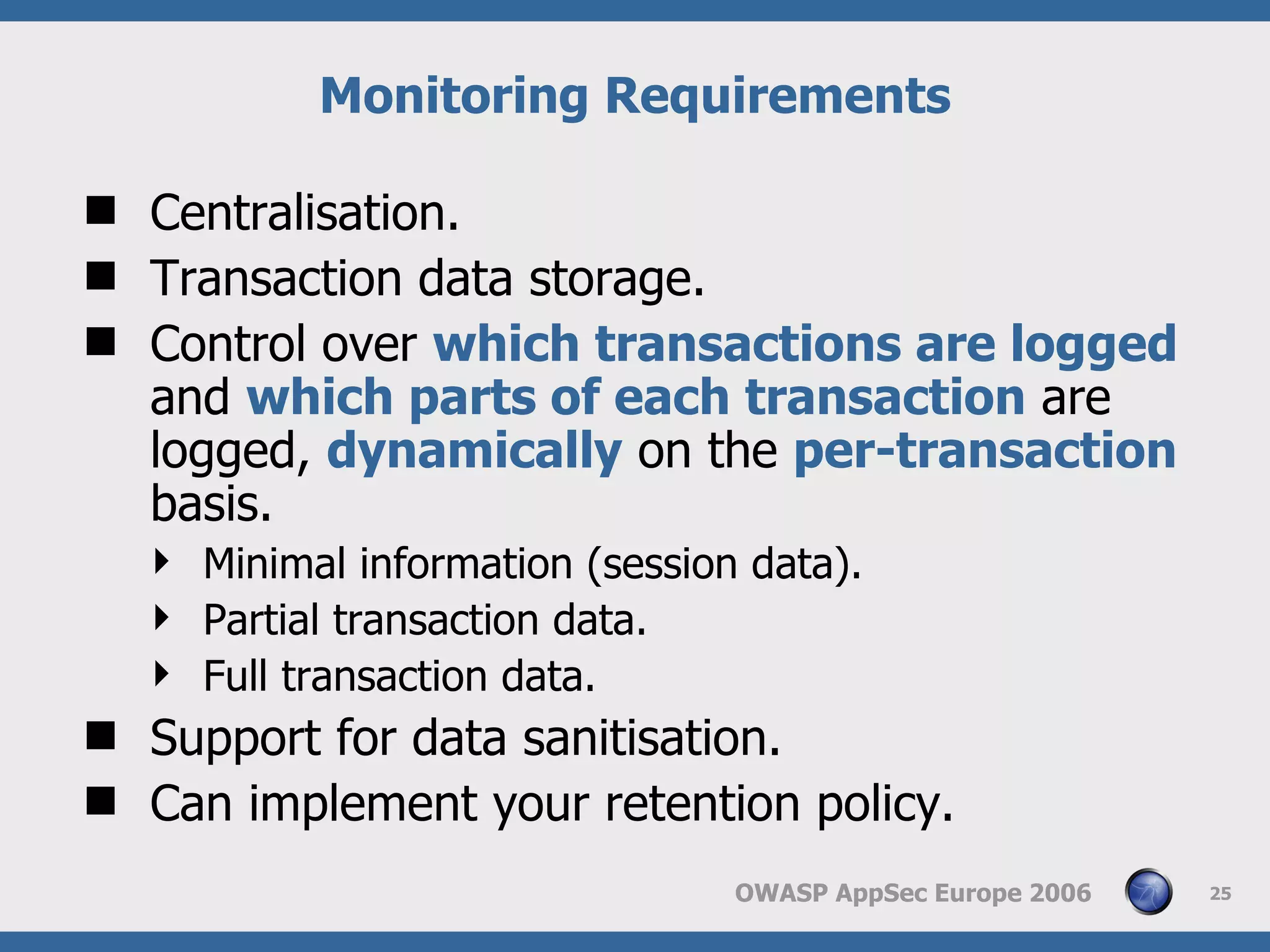 Monitoring Requirements

■ Centralisation.

■ Transaction data storage.

■ Control over which transactions are logged and which parts of each transaction are logged, dynamically on the per-transaction basis.

‣ Minimal information (session data).

‣ Partial transaction data.

‣ Full transaction data.

■ Support for data sanitisation.

■ Can implement your retention policy.

OWASP AppSec Europe 2006 25